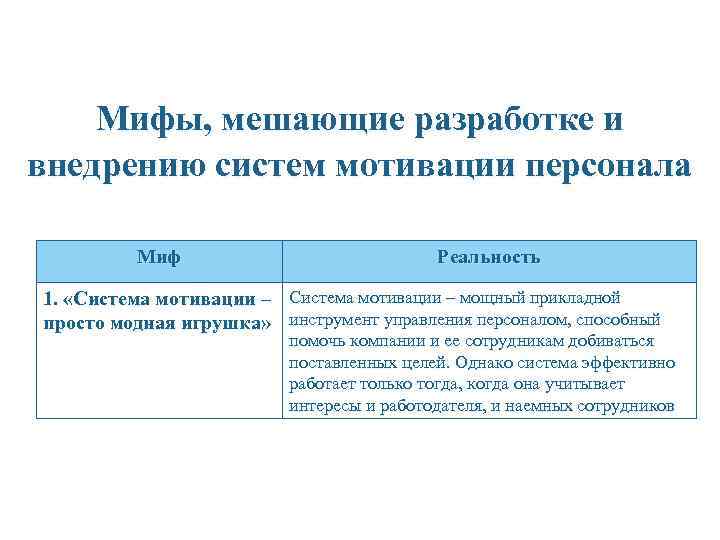 Мифы, мешающие разработке и внедрению систем мотивации персонала

| Миф | Реальность |
|---|---|
| 1. «Система мотивации – просто модная игрушка» | Система мотивации – мощный прикладной инструмент управления персоналом, способный помочь компании и ее сотрудникам добиваться поставленных целей. Однако система эффективно работает только тогда, когда она учитывает интересы и работодателя, и наемных сотрудников |